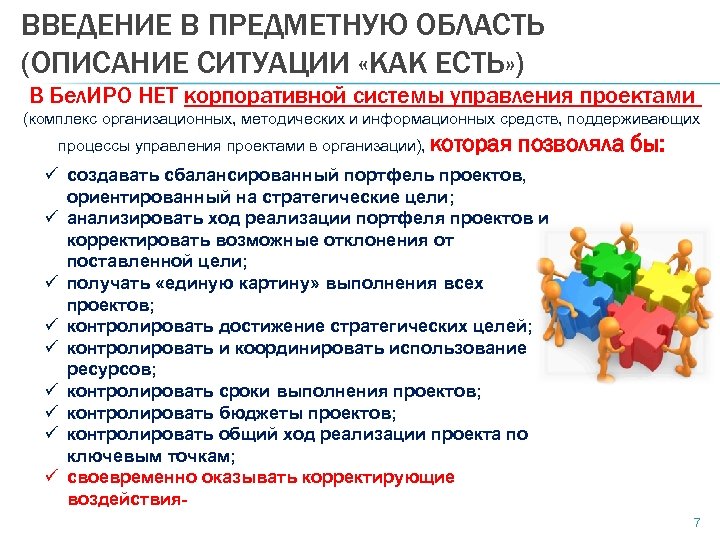 ВВЕДЕНИЕ В ПРЕДМЕТНУЮ ОБЛАСТЬ (ОПИСАНИЕ СИТУАЦИИ «КАК ЕСТЬ»)

В БелИРО НЕТ корпоративной системы управления проектами (комплекс организационных, методических и информационных средств, поддерживающих процессы управления проектами в организации), которая позволяла бы:

✓ создавать сбалансированный портфель проектов, ориентированный на стратегические цели;
✓ анализировать ход реализации портфеля проектов и корректировать возможные отклонения от поставленной цели;
✓ получать «единую картину» выполнения всех проектов;
✓ контролировать достижение стратегических целей;
✓ контролировать и координировать использование ресурсов;
✓ контролировать сроки выполнения проектов;
✓ контролировать бюджеты проектов;
✓ контролировать общий ход реализации проекта по ключевым точкам;
✓ своевременно оказывать корректирующие воздействия-

7